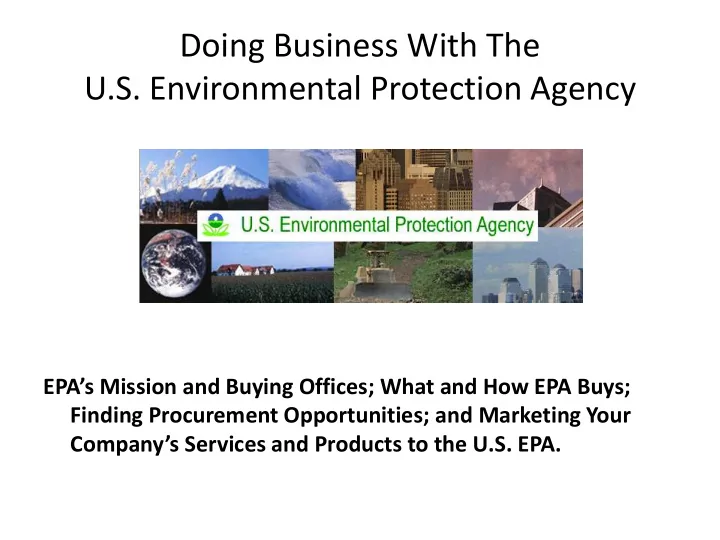 Doing Business With The
U.S. Environmental Protection Agency

U.S. Environmental Protection Agency

EPA's Mission and Buying Offices; What and How EPA Buys; Finding Procurement Opportunities; and Marketing Your Company's Services and Products to the U.S. EPA.